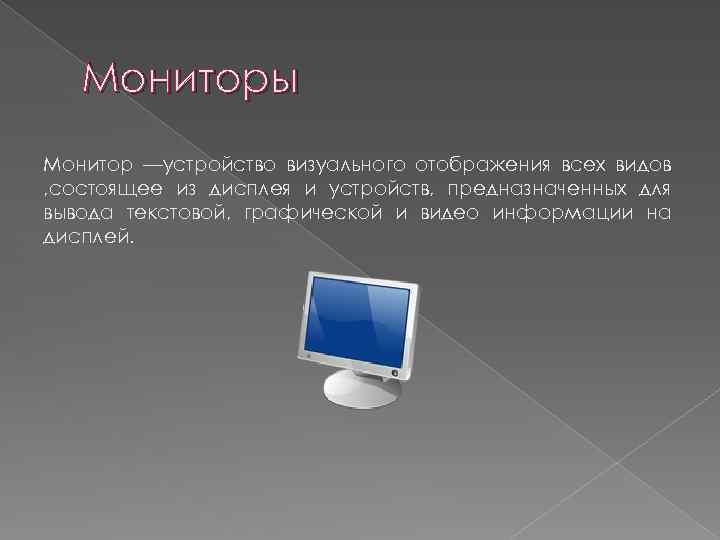 Мониторы

Монитор —устройство визуального отображения всех видов ,состоящее из дисплея и устройств, предназначенных для вывода текстовой, графической и видео информации на дисплей.